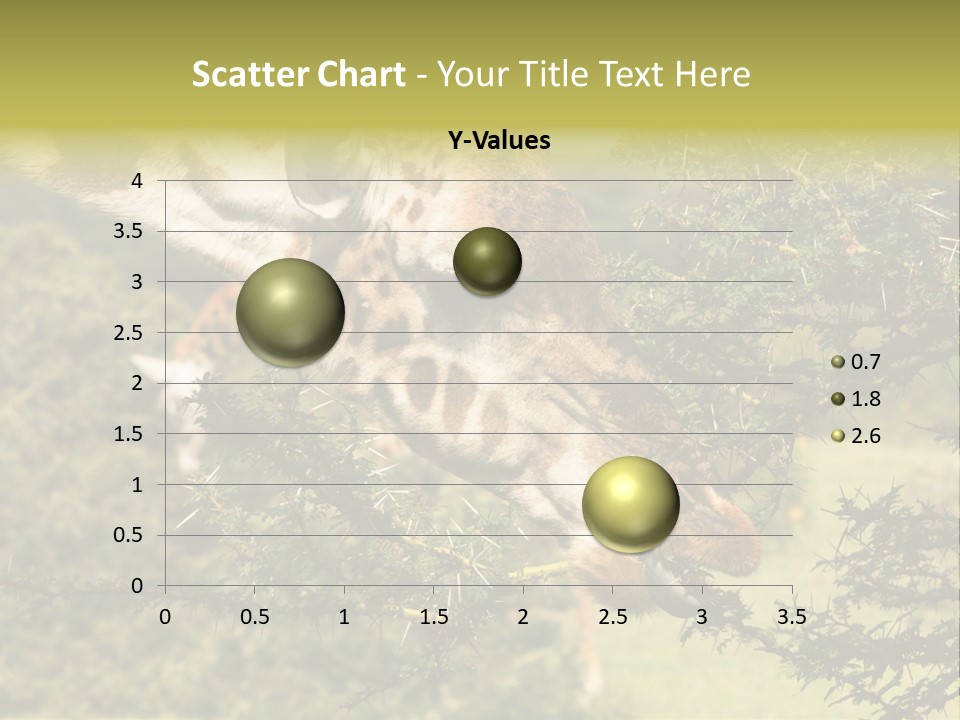 Scatter Chart - Your Title Text Here

Y-Values

4
3.5
3
2.5
2
1.5
1
0.5
0

0 0.5 1 1.5 2 2.5 3 3.5

0.7
1.8
2.6